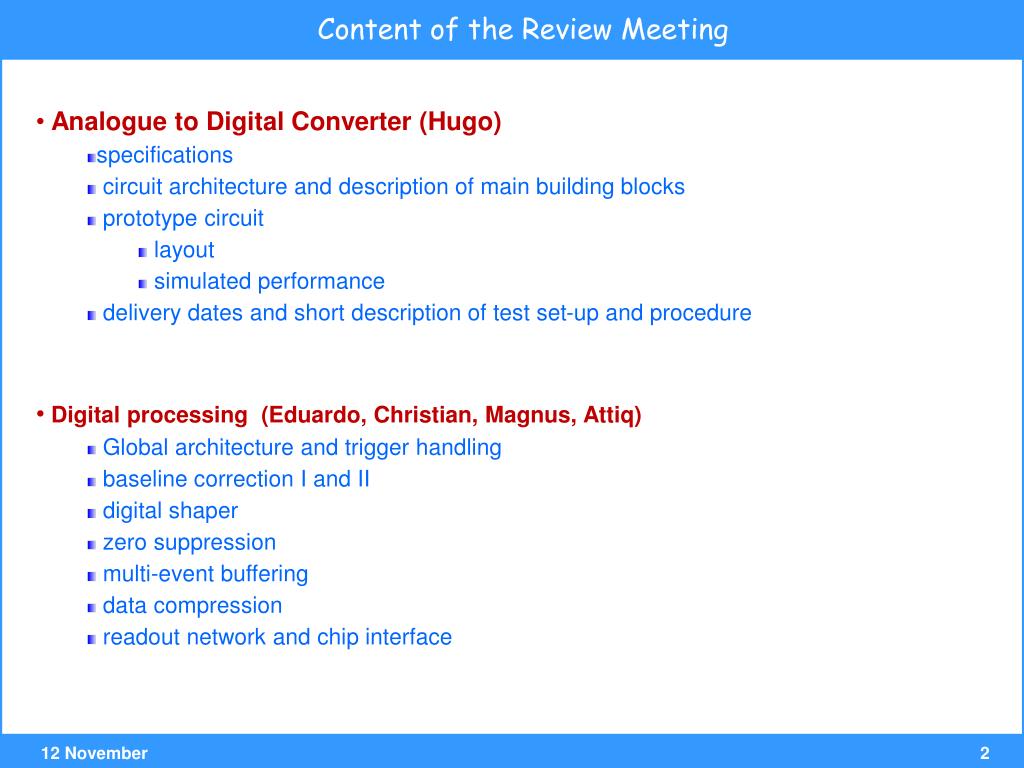 Content of the Review Meeting

• Analogue to Digital Converter (Hugo)
specifications
circuit architecture and description of main building blocks
prototype circuit
layout
simulated performance
delivery dates and short description of test set-up and procedure

• Digital processing (Eduardo, Christian, Magnus, Attiq)
Global architecture and trigger handling
baseline correction I and II
digital shaper
zero suppression
multi-event buffering
data compression
readout network and chip interface

12 November

2